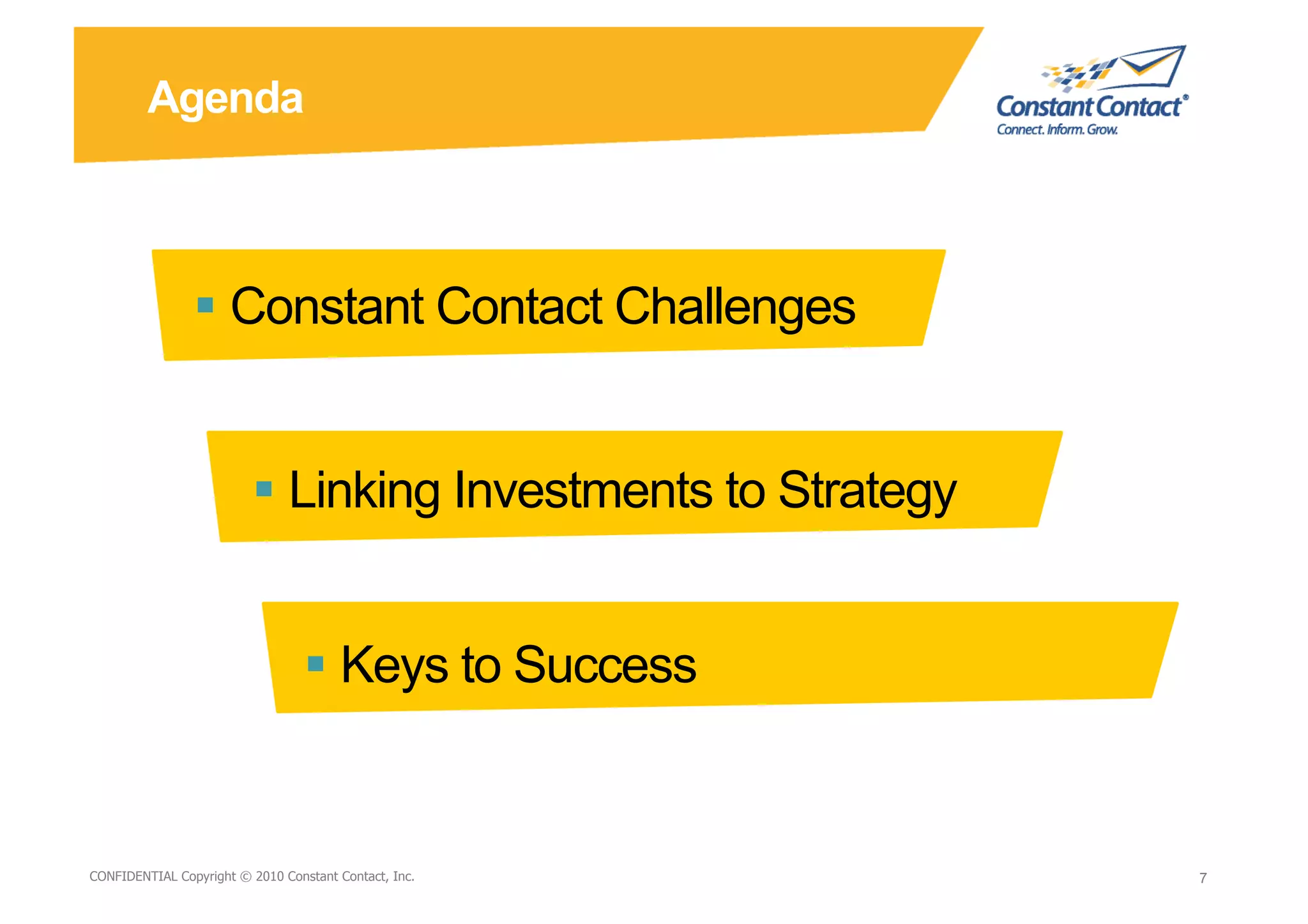 Agenda

Constant Contact®
Connect. Inform. Grow.

▪ Constant Contact Challenges

▪ Linking Investments to Strategy

▪ Keys to Success

CONFIDENTIAL Copyright © 2010 Constant Contact, Inc.

7